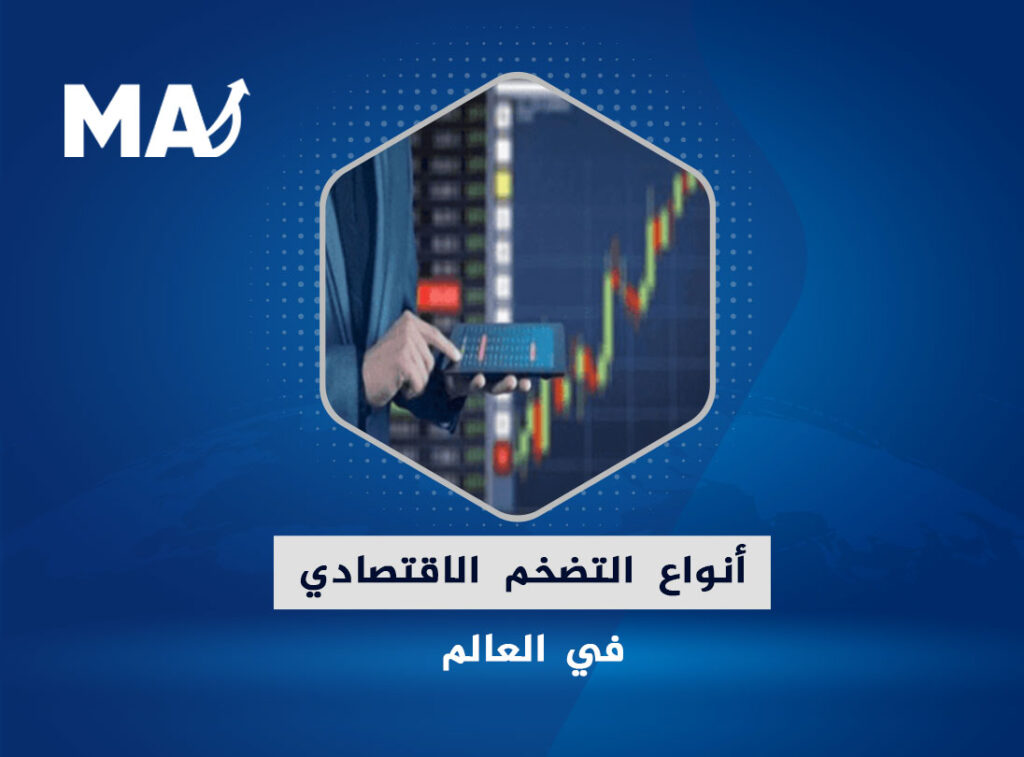 MA

أنواع التضخم الاقتصادي

في العالم